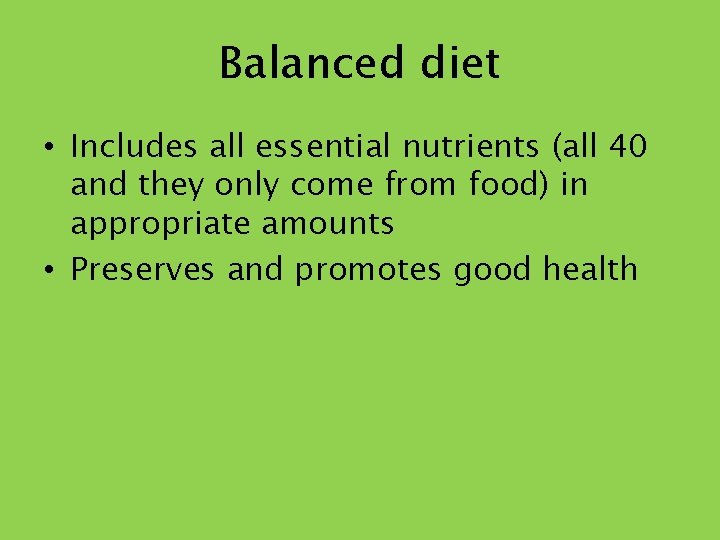 Balanced diet

• Includes all essential nutrients (all 40 and they only come from food) in appropriate amounts
• Preserves and promotes good health